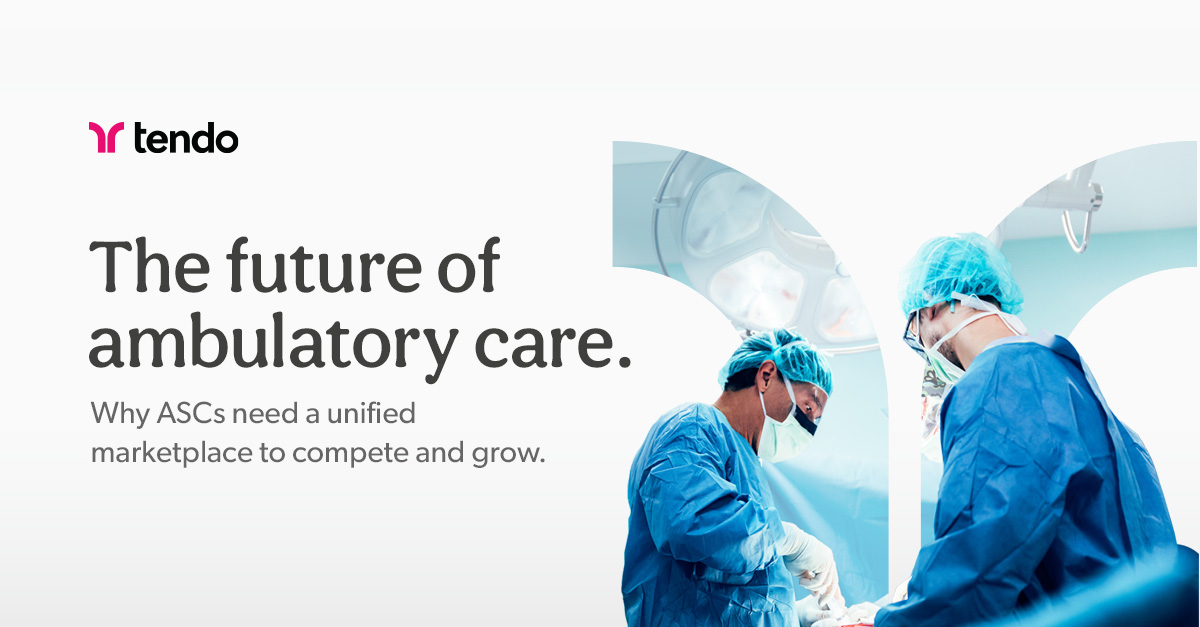 tendo

The future of ambulatory care.

Why ASCs need a unified marketplace to compete and grow.